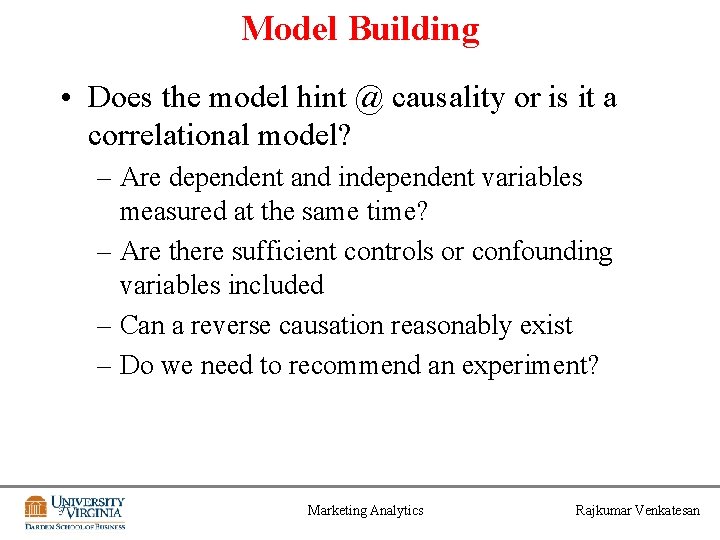 Model Building

• Does the model hint @ causality or is it a correlational model?
  – Are dependent and independent variables measured at the same time?
  – Are there sufficient controls or confounding variables included
  – Can a reverse causation reasonably exist
  – Do we need to recommend an experiment?

UNIVERSITY of VIRGINIA
DARDEN SCHOOL OF BUSINESS

Marketing Analytics

Rajkumar Venkatesan